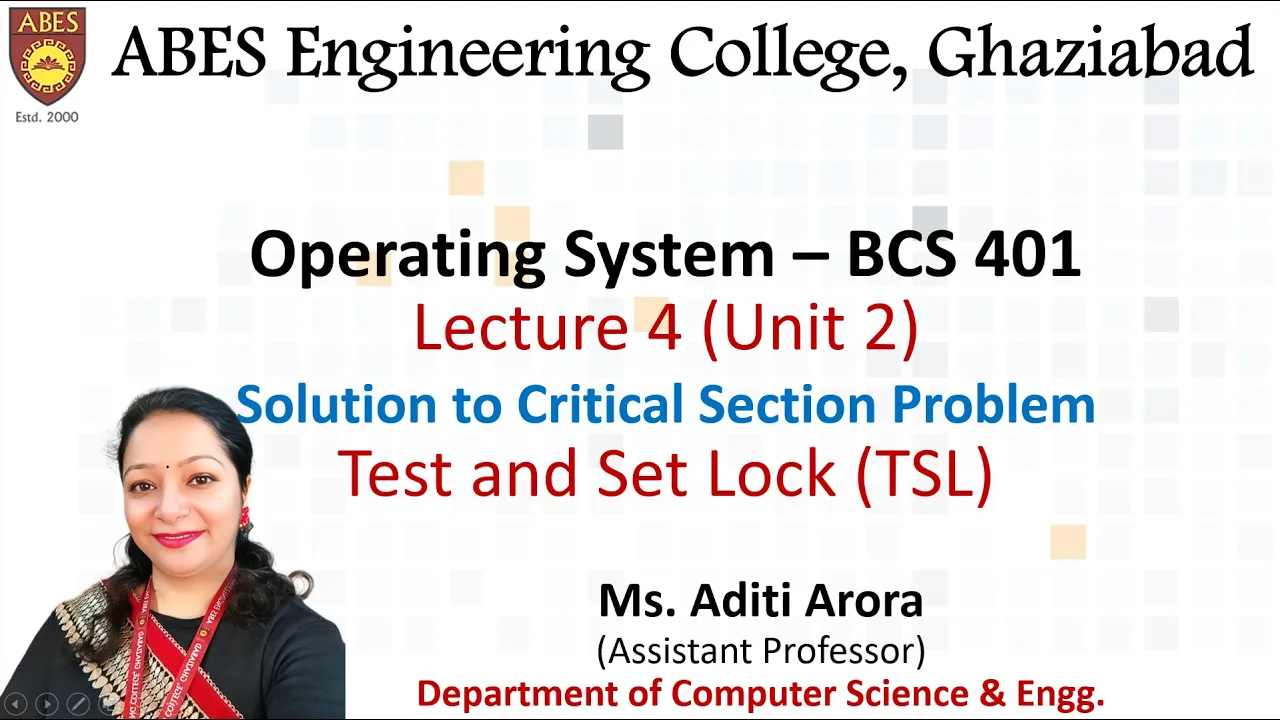 ABES
Estd. 2000

ABES Engineering College, Ghaziabad

Operating System – BCS 401
Lecture 4 (Unit 2)
Solution to Critical Section Problem
Test and Set Lock (TSL)

Ms. Aditi Arora
(Assistant Professor)
Department of Computer Science & Engg.